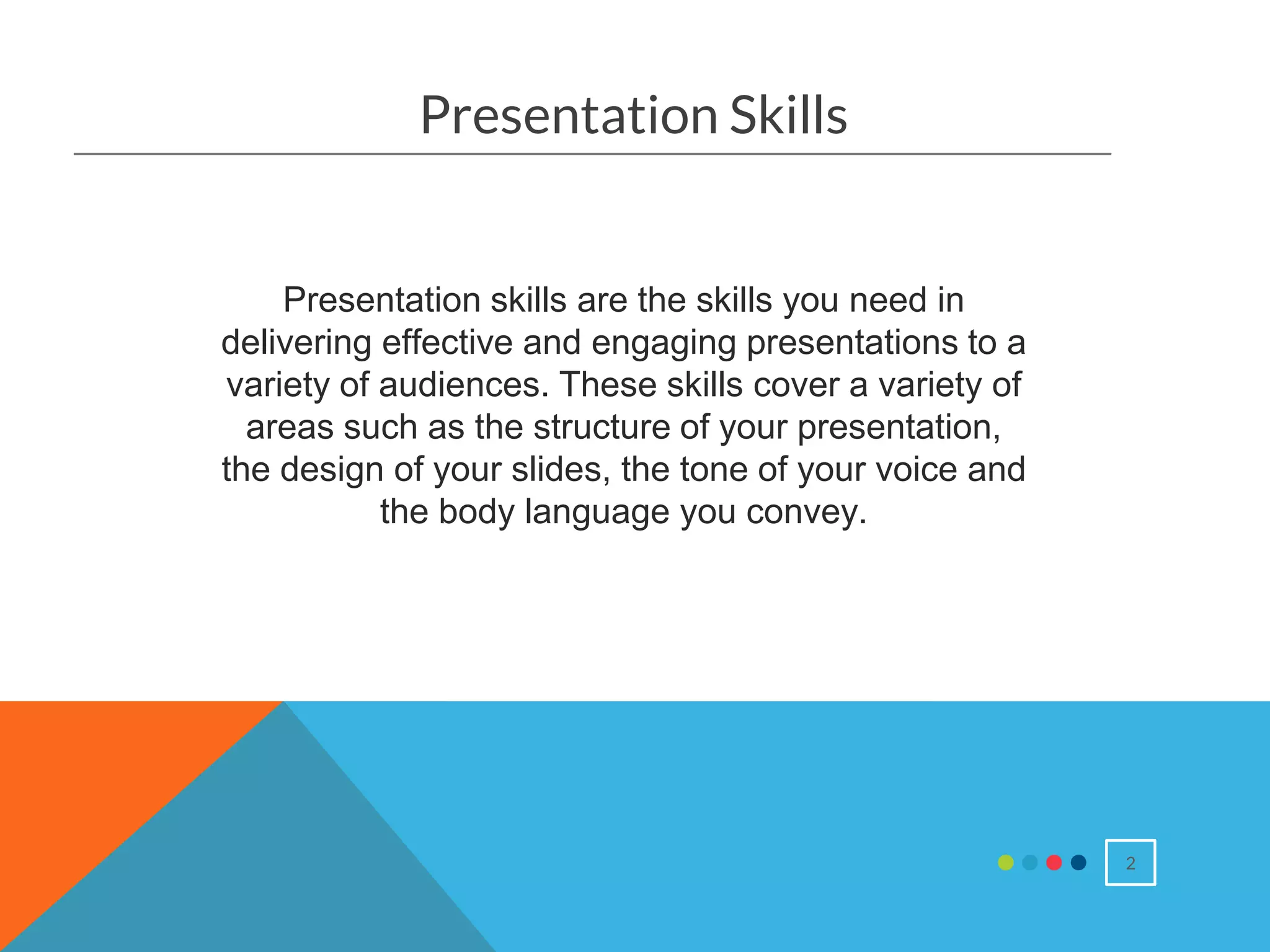 Presentation Skills

Presentation skills are the skills you need in delivering effective and engaging presentations to a variety of audiences. These skills cover a variety of areas such as the structure of your presentation, the design of your slides, the tone of your voice and the body language you convey.

2